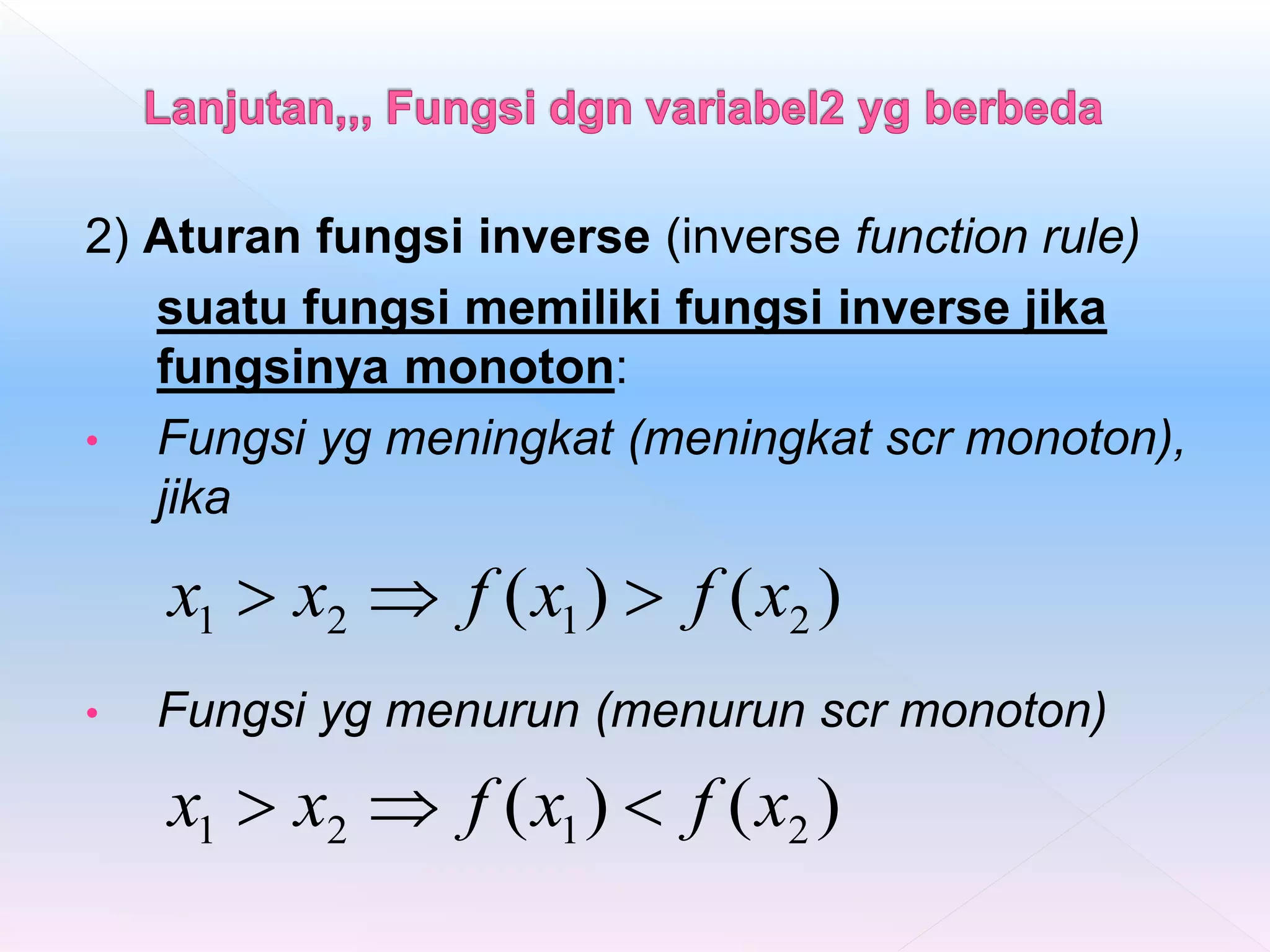 Lanjutan,,, Fungsi dgn variabel2 yg berbeda

2) Aturan fungsi inverse (inverse function rule)

suatu fungsi memiliki fungsi inverse jika fungsinya monoton:

• Fungsi yg meningkat (meningkat scr monoton), jika

$x_1 > x_2 \Rightarrow f(x_1) > f(x_2)$

• Fungsi yg menurun (menurun scr monoton)

$x_1 > x_2 \Rightarrow f(x_1) < f(x_2)$